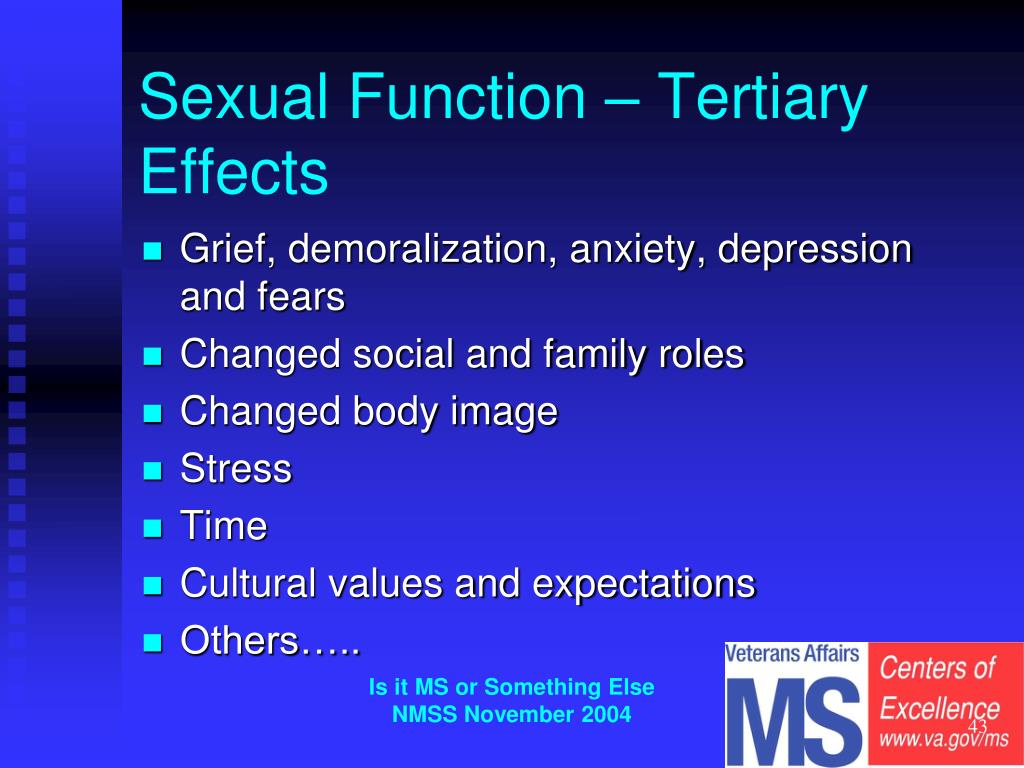 Sexual Function – Tertiary Effects

- Grief, demoralization, anxiety, depression and fears
- Changed social and family roles
- Changed body image
- Stress
- Time
- Cultural values and expectations
- Others…..

Is it MS or Something Else
NMSS November 2004

Veterans Affairs
MS
Centers of Excellence
www.va.gov/ms

43